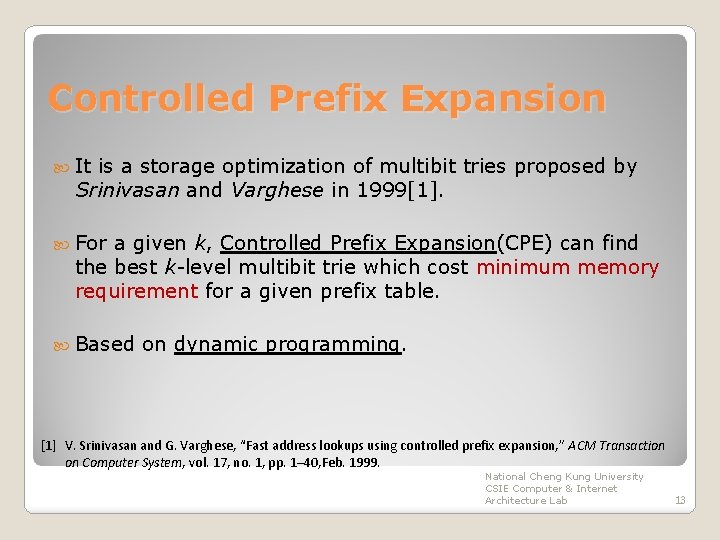 Controlled Prefix Expansion

It is a storage optimization of multibit tries proposed by Srinivasan and Varghese in 1999[1].

For a given k, Controlled Prefix Expansion(CPE) can find the best k-level multibit trie which cost minimum memory requirement for a given prefix table.

Based on dynamic programming.

[1] V. Srinivasan and G. Varghese, "Fast address lookups using controlled prefix expansion," ACM Transaction on Computer System, vol. 17, no. 1, pp. 1–40,Feb. 1999.

National Cheng Kung University
CSIE Computer & Internet Architecture Lab

13